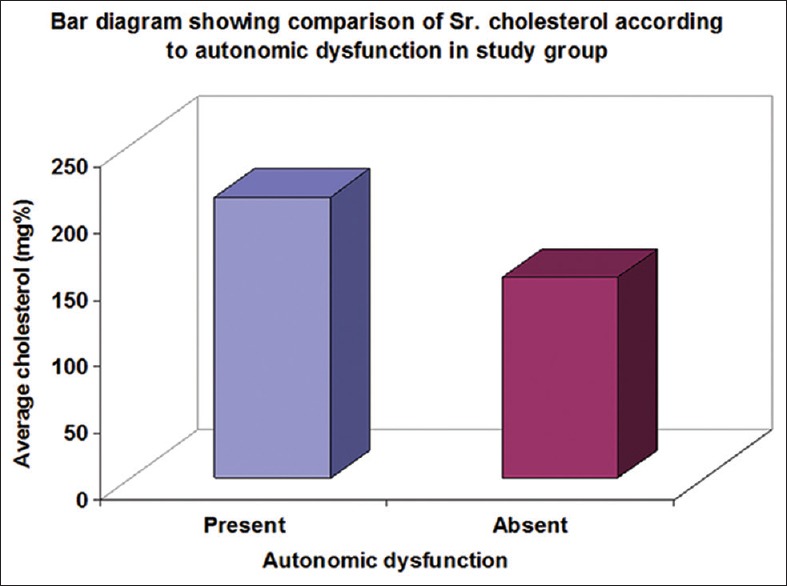 Bar diagram showing comparison of Sr. cholesterol according to autonomic dysfunction in study group

Average cholesterol (mg%)

250
200
150
100
50
0

Present
Absent

Autonomic dysfunction